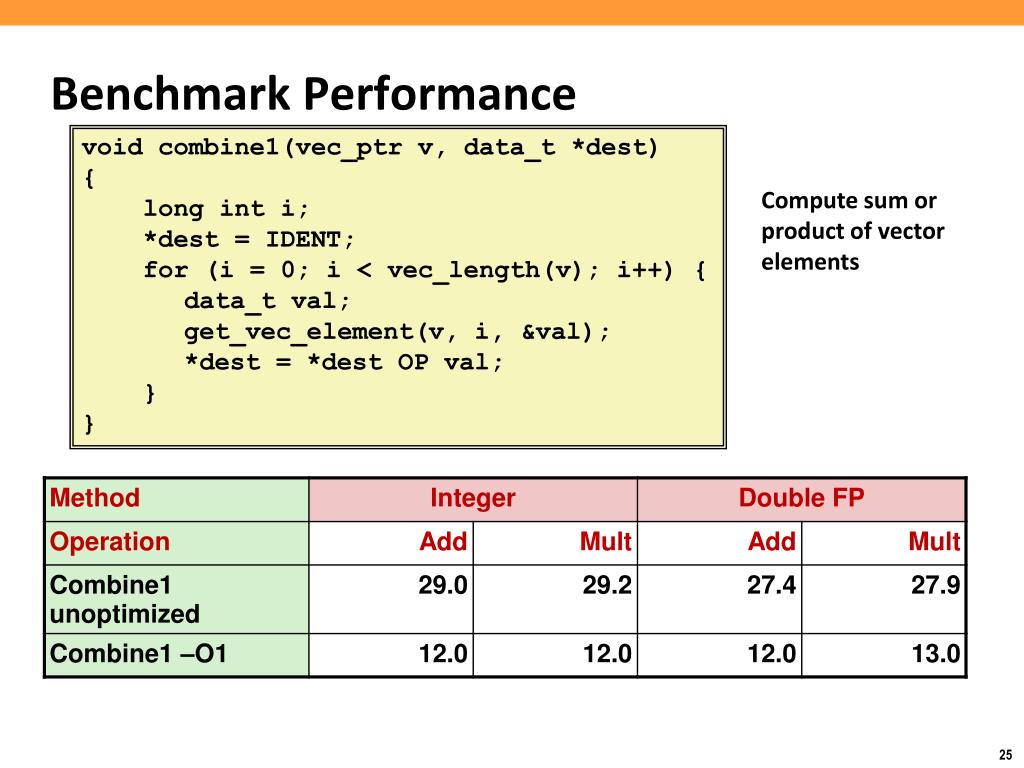 Benchmark Performance

void combine1(vec_ptr v, data_t *dest)
{
    long int i;
    *dest = IDENT;
    for (i = 0; i < vec_length(v); i++) {
        data_t val;
        get_vec_element(v, i, &val);
        *dest = *dest OP val;
    }
}

Compute sum or product of vector elements

| Method | Integer | | Double FP | |
|---|---|---|---|---|
| Operation | Add | Mult | Add | Mult |
| Combine1 unoptimized | 29.0 | 29.2 | 27.4 | 27.9 |
| Combine1 –O1 | 12.0 | 12.0 | 12.0 | 13.0 |

25